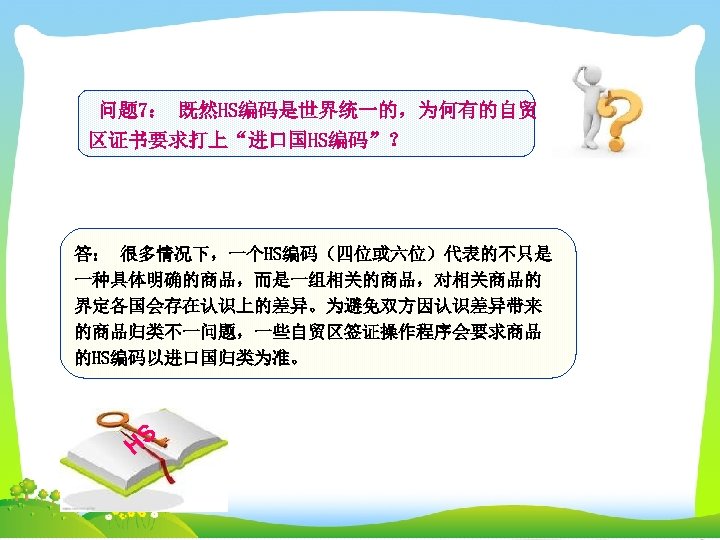 问题7： 既然HS编码是世界统一的，为何有的自贸区证书要求打上“进口国HS编码”？

答： 很多情况下，一个HS编码（四位或六位）代表的不只是一种具体明确的商品，而是一组相关的商品，对相关商品的界定各国会存在认识上的差异。为避免双方因认识差异带来的商品归类不一问题，一些自贸区签证操作程序会要求商品的HS编码以进口国归类为准。

HS